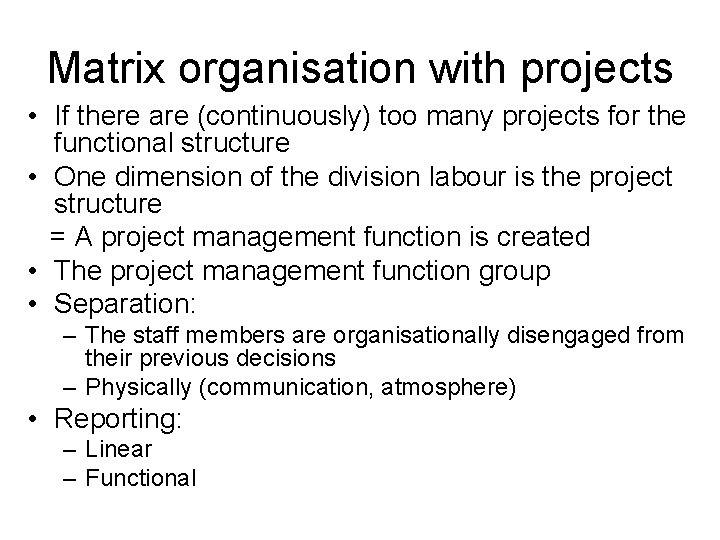 Matrix organisation with projects

• If there are (continuously) too many projects for the functional structure
• One dimension of the division labour is the project structure
= A project management function is created
• The project management function group
• Separation:
– The staff members are organisationally disengaged from their previous decisions
– Physically (communication, atmosphere)
• Reporting:
– Linear
– Functional